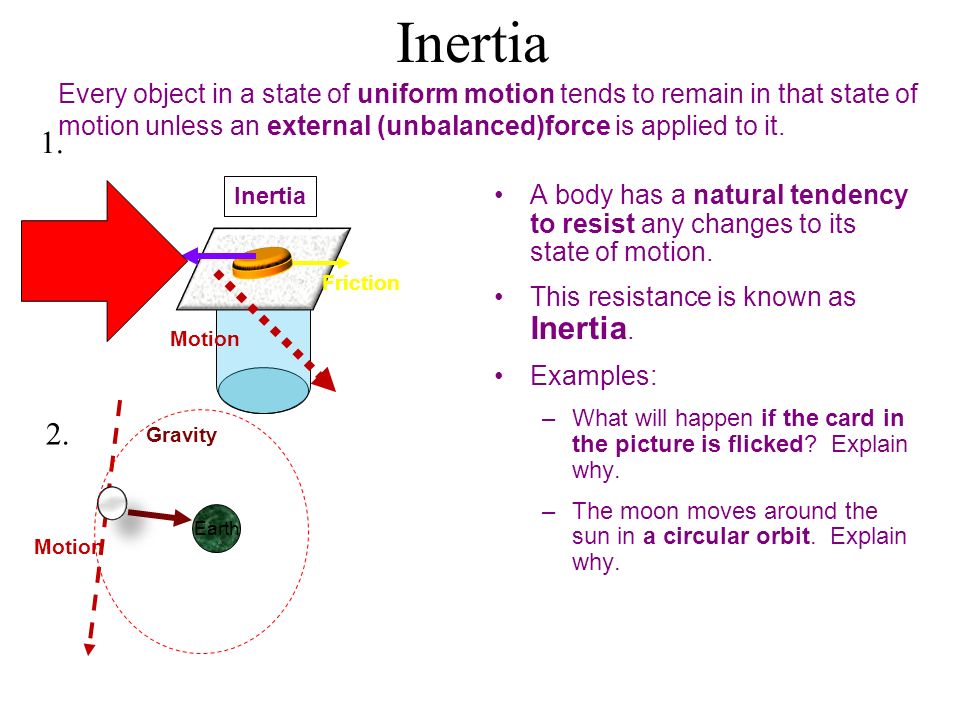 Inertia

Every object in a state of uniform motion tends to remain in that state of motion unless an external (unbalanced)force is applied to it.

1.

Inertia

Friction

Motion

2.

Gravity

Earth

Motion

• A body has a natural tendency to resist any changes to its state of motion.

• This resistance is known as Inertia.

• Examples:

– What will happen if the card in the picture is flicked? Explain why.

– The moon moves around the sun in a circular orbit. Explain why.